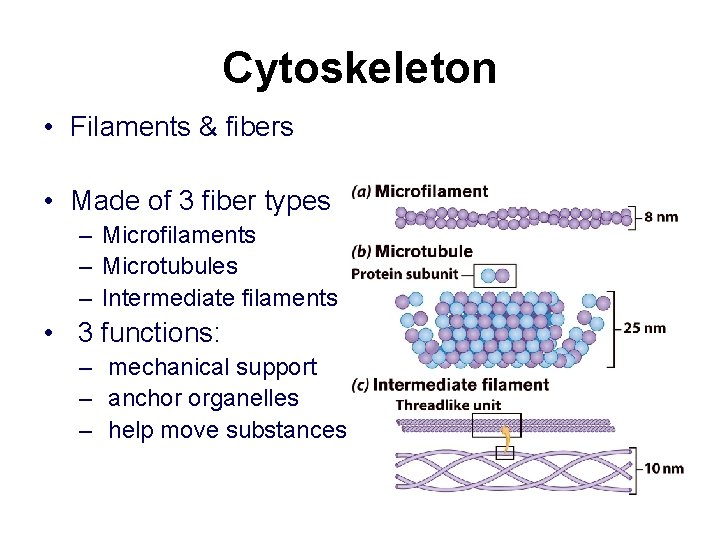 Cytoskeleton

• Filaments & fibers

• Made of 3 fiber types
– Microfilaments
– Microtubules
– Intermediate filaments

• 3 functions:
– mechanical support
– anchor organelles
– help move substances

(a) Microfilament
8 nm

(b) Microtubule
Protein subunit
25 nm

(c) Intermediate filament
Threadlike unit
10 nm